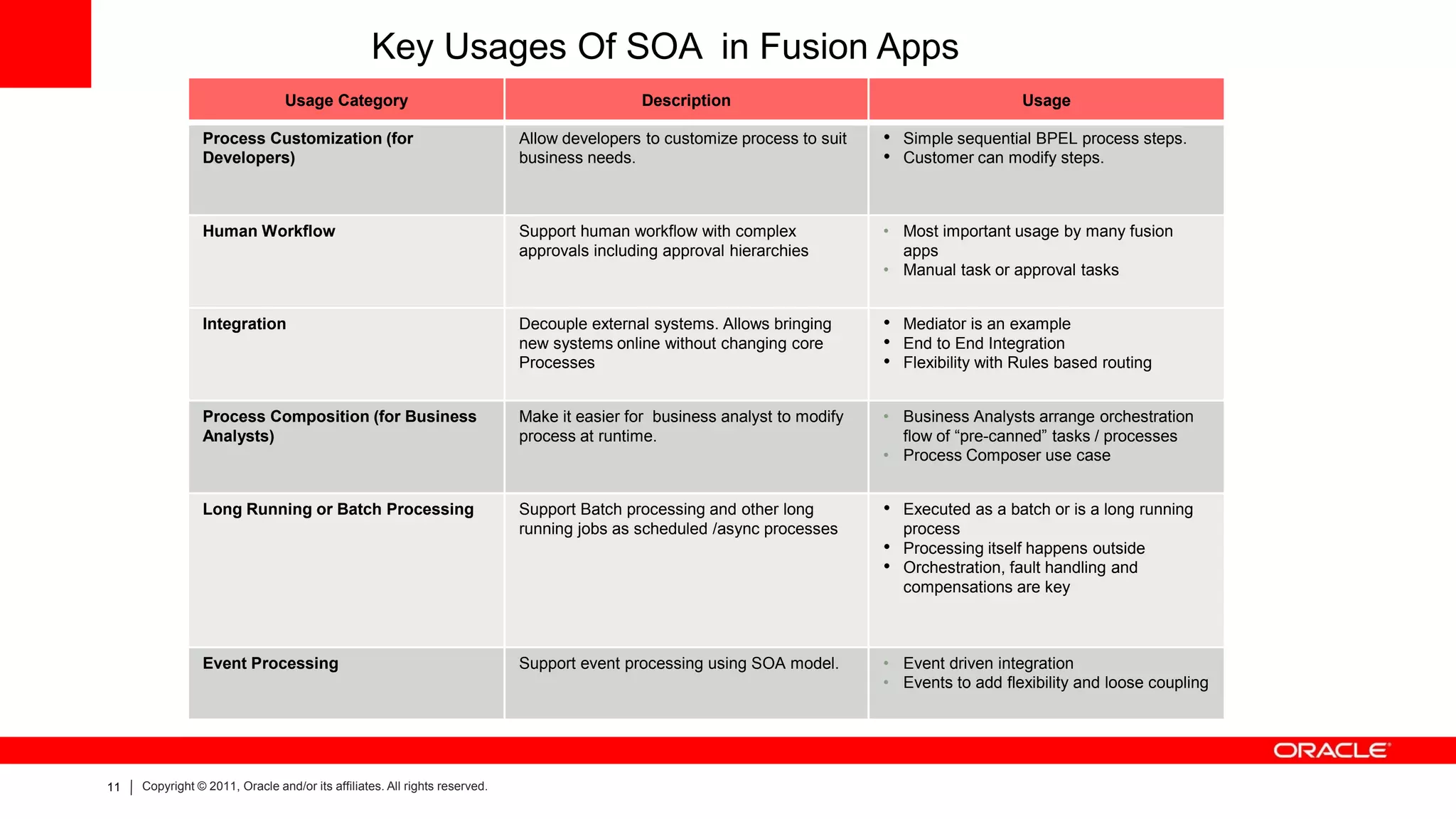 Key Usages Of SOA in Fusion Apps

| Usage Category | Description | Usage |
|---|---|---|
| Process Customization (for Developers) | Allow developers to customize process to suit business needs. | • Simple sequential BPEL process steps. • Customer can modify steps. |
| Human Workflow | Support human workflow with complex approvals including approval hierarchies | • Most important usage by many fusion apps • Manual task or approval tasks |
| Integration | Decouple external systems. Allows bringing new systems online without changing core Processes | • Mediator is an example • End to End Integration • Flexibility with Rules based routing |
| Process Composition (for Business Analysts) | Make it easier for business analyst to modify process at runtime. | • Business Analysts arrange orchestration flow of “pre-canned” tasks / processes • Process Composer use case |
| Long Running or Batch Processing | Support Batch processing and other long running jobs as scheduled /async processes | • Executed as a batch or is a long running process • Processing itself happens outside • Orchestration, fault handling and compensations are key |
| Event Processing | Support event processing using SOA model. | • Event driven integration • Events to add flexibility and loose coupling |

ORACLE

11 | Copyright © 2011, Oracle and/or its affiliates. All rights reserved.